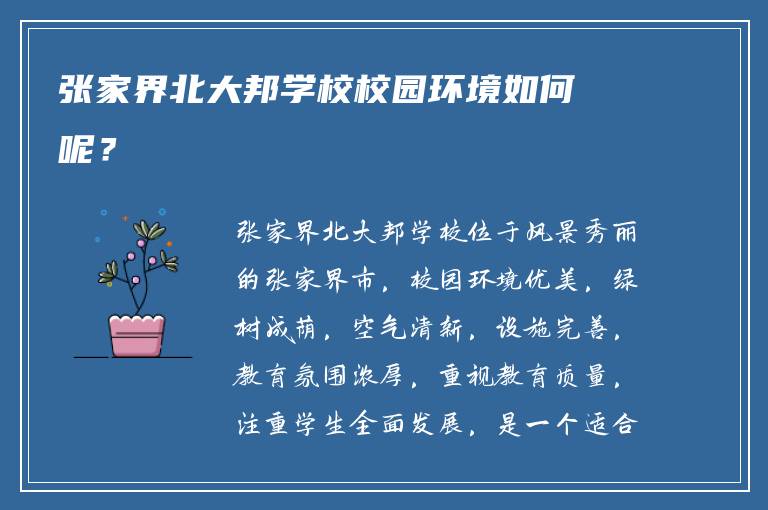 张家界北大邦学校校园环境如何呢？

张家界北大邦学校位于风景秀丽的张家界市，校园环境优美，绿树成荫，空气清新，设施完善，教育氛围浓厚，重视教育质量，注重学生全面发展，是一个适合